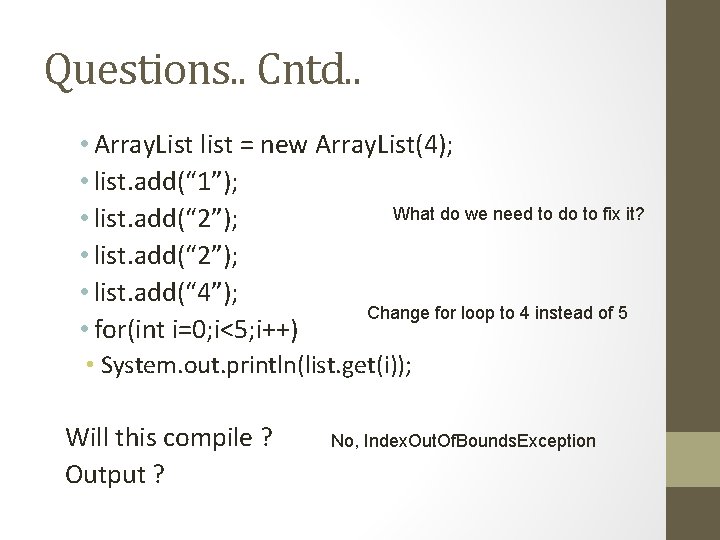 Questions.. Cntd..

• ArrayList list = new ArrayList(4);
• list.add(“1”);
• list.add(“2”);
• list.add(“2”);
• list.add(“4”);
• for(int i=0;i<5;i++)
• System.out.println(list.get(i));

What do we need to do to fix it?

Change for loop to 4 instead of 5

Will this compile ?
Output ?

No, IndexOutOfBoundsException